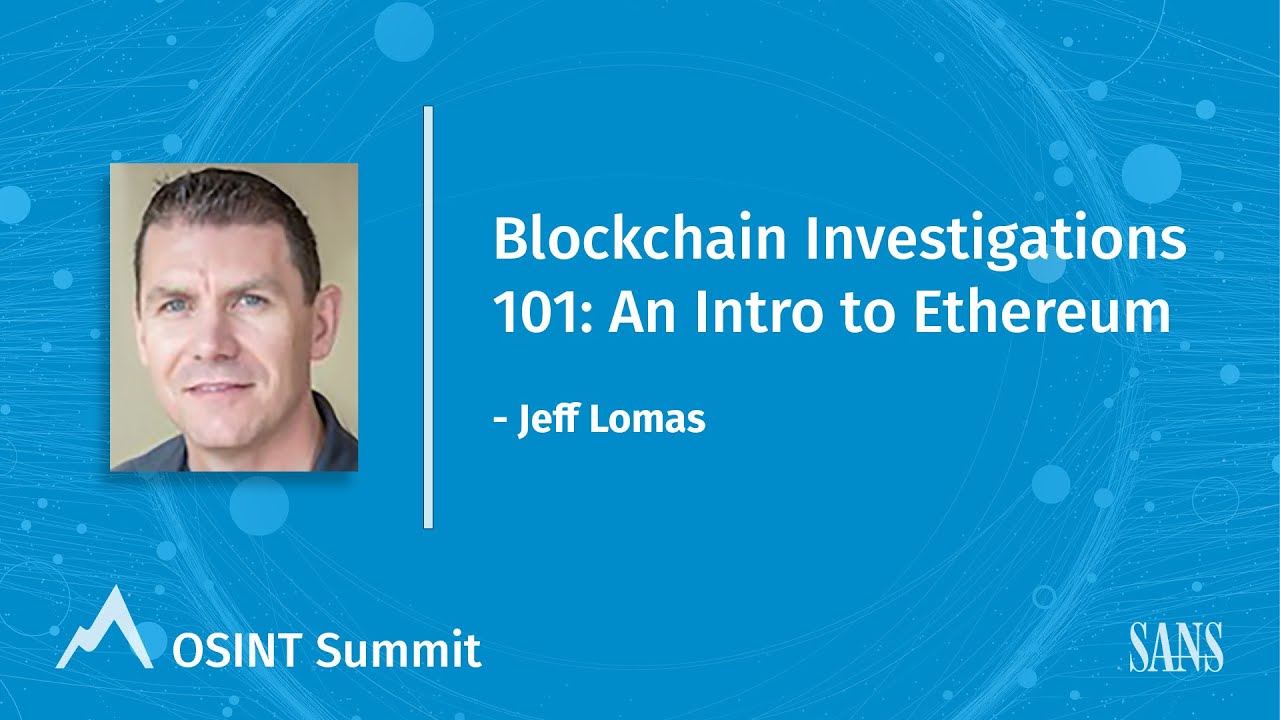 Blockchain Investigations 101: An Intro to Ethereum

- Jeff Lomas

OSINT Summit

SANS